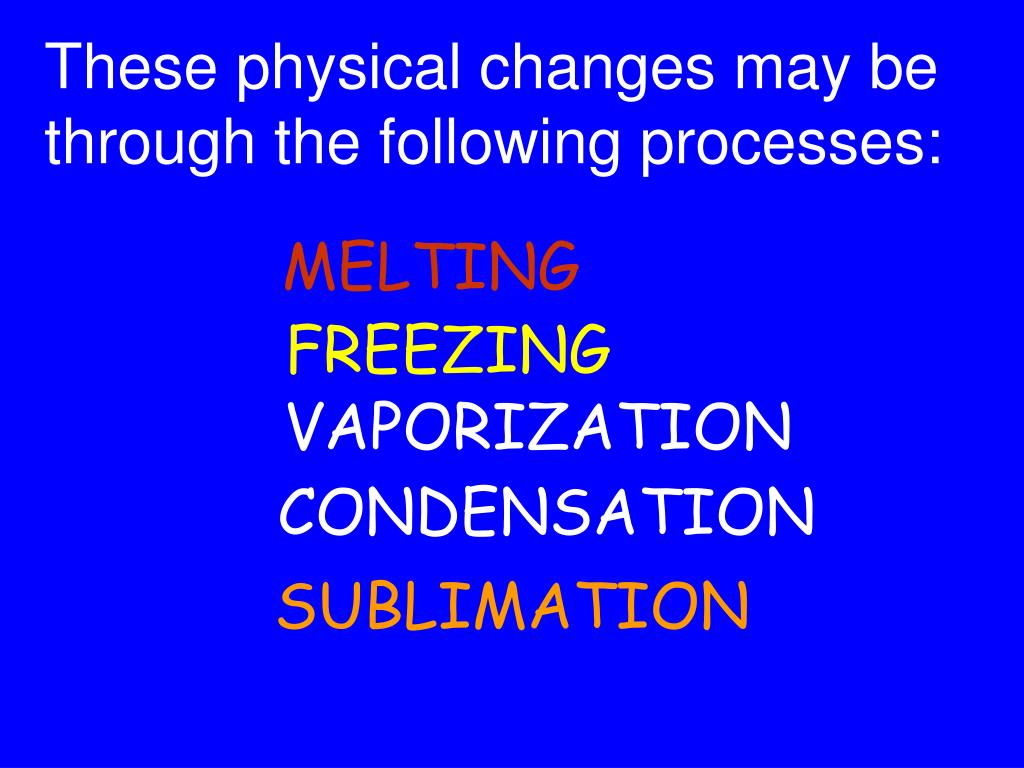 These physical changes may be through the following processes:

MELTING
FREEZING
VAPORIZATION
CONDENSATION
SUBLIMATION